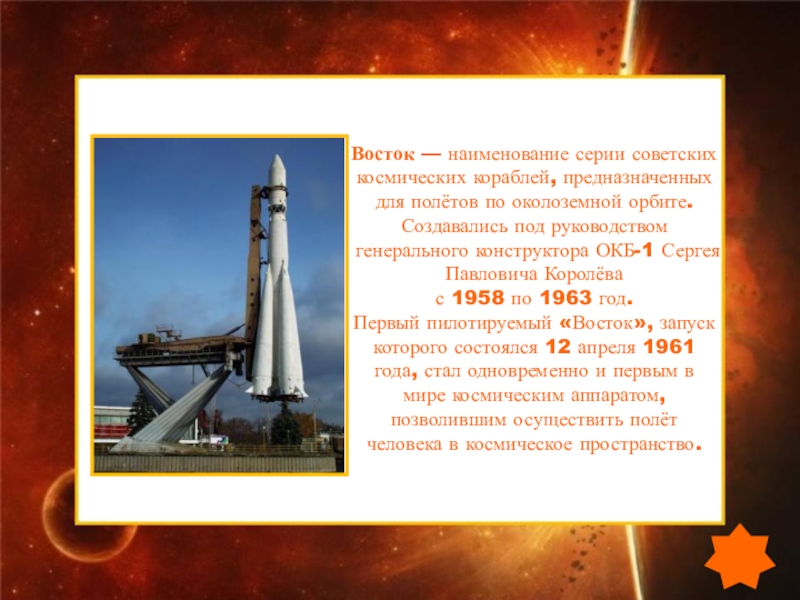 Восток — наименование серии советских космических кораблей, предназначенных для полётов по околоземной орбите. Создавались под руководством генерального конструктора ОКБ-1 Сергея Павловича Королёва с 1958 по 1963 год.
Первый пилотируемый «Восток», запуск которого состоялся 12 апреля 1961 года, стал одновременно и первым в мире космическим аппаратом, позволившим осуществить полёт человека в космическое пространство.